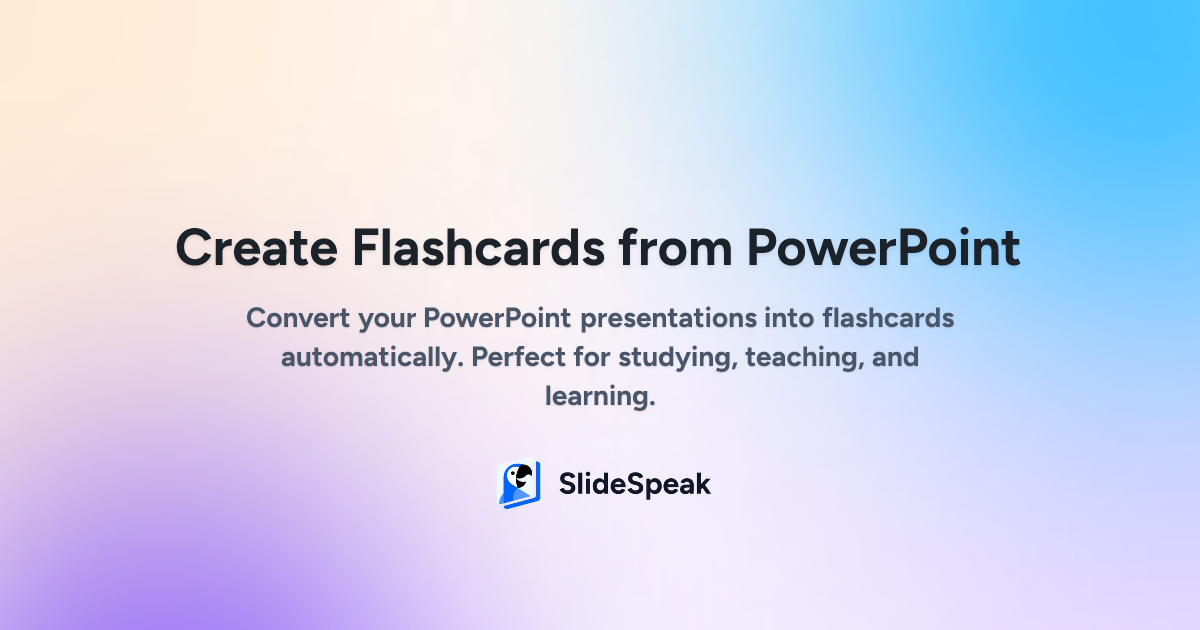 Create Flashcards from PowerPoint

Convert your PowerPoint presentations into flashcards automatically. Perfect for studying, teaching, and learning.

SlideSpeak